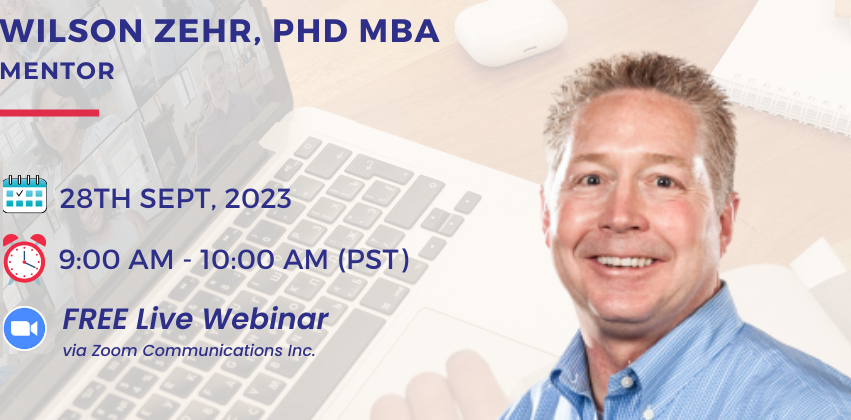 WILSON ZEHR, PHD MBA
MENTOR

28TH SEPT, 2023

9:00 AM - 10:00 AM (PST)

FREE Live Webinar
via Zoom Communications Inc.